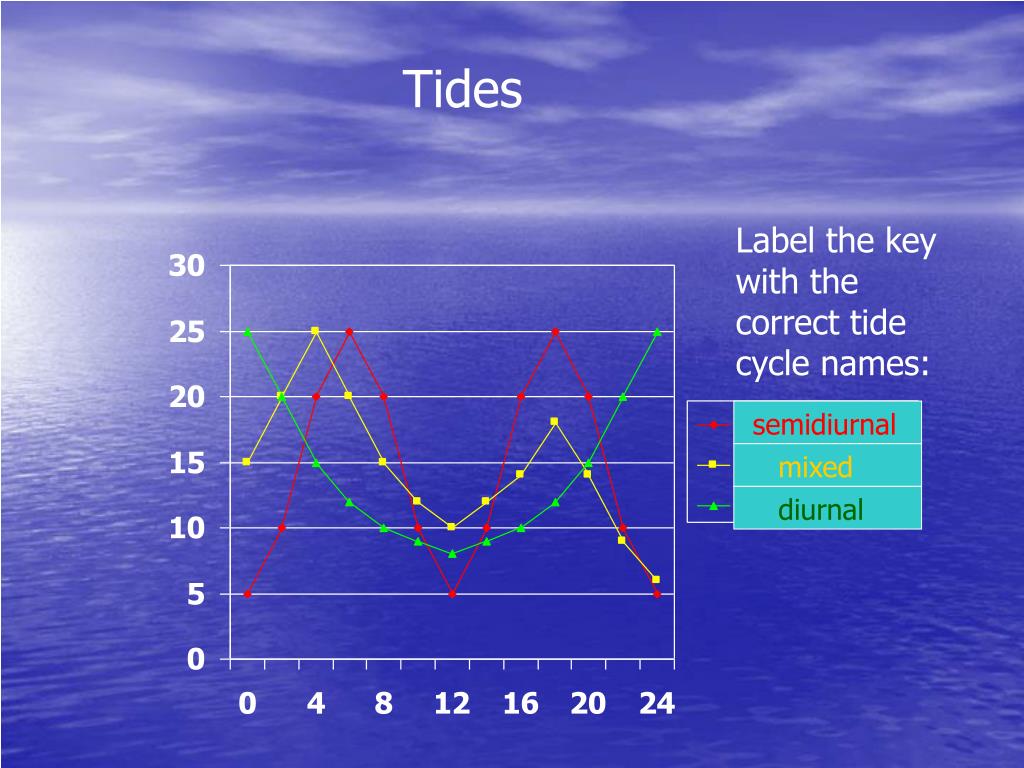 Tides

Label the key with the correct tide cycle names:

30
25
20
15
10
5
0

0 4 8 12 16 20 24

semidiurnal
mixed
diurnal